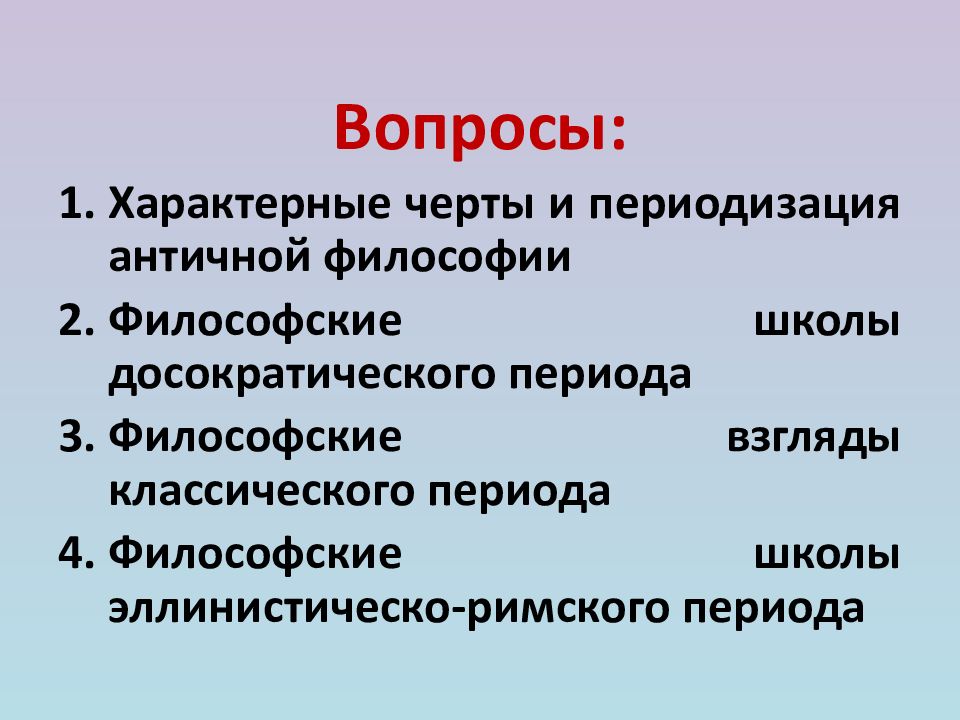 Вопросы:

1. Характерные черты и периодизация античной философии
2. Философские школы досократического периода
3. Философские взгляды классического периода
4. Философские школы эллинистическо-римского периода